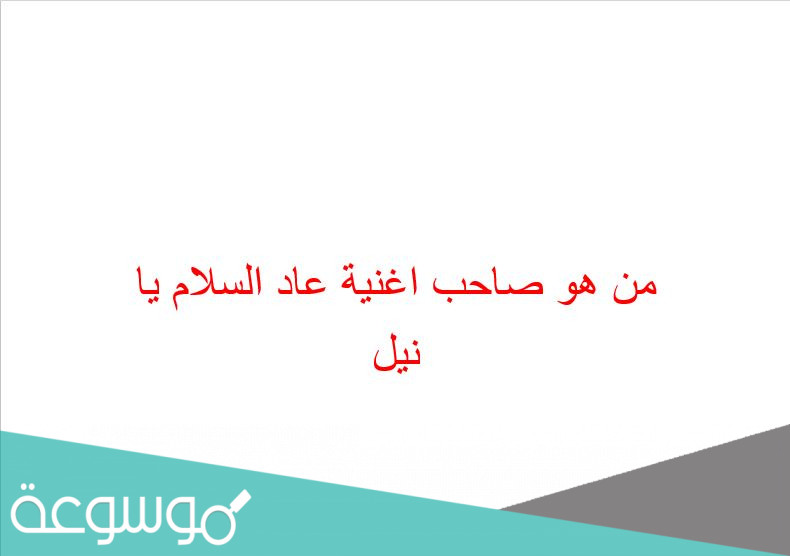 من هو صاحب اغنية عاد السلام يا نيل

موسوعة